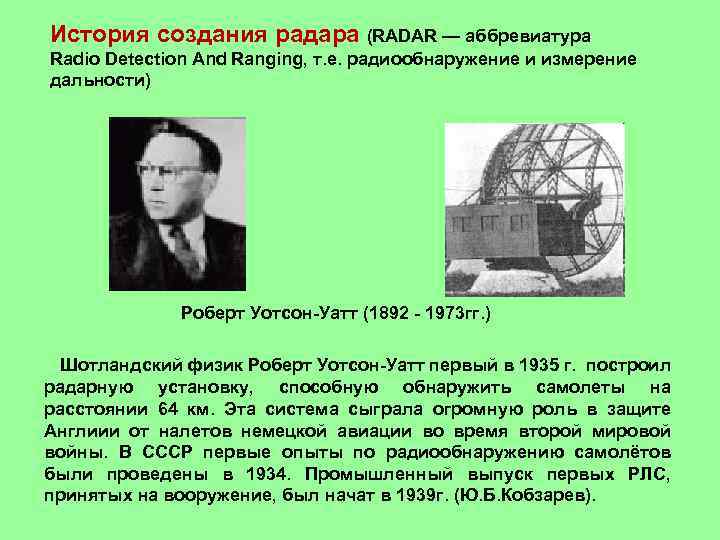 История создания радара (RADAR — аббревиатура Radio Detection And Ranging, т.е. радиообнаружение и измерение дальности)

Роберт Уотсон-Уатт (1892 - 1973гг.)

Шотландский физик Роберт Уотсон-Уатт первый в 1935 г. построил радарную установку, способную обнаружить самолеты на расстоянии 64 км. Эта система сыграла огромную роль в защите Англиии от налетов немецкой авиации во время второй мировой войны. В СССР первые опыты по радиообнаружению самолётов были проведены в 1934. Промышленный выпуск первых РЛС, принятых на вооружение, был начат в 1939г. (Ю.Б.Кобзарев).